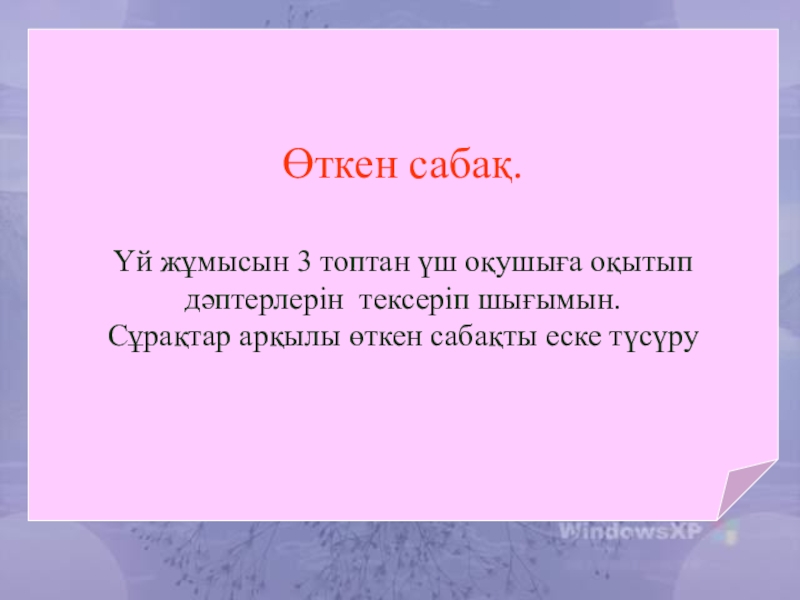 Өткен сабақ.

Үй жұмысын 3 топтан үш оқушыға оқытып дәптерлерін тексеріп шығымын.
Сұрақтар арқылы өткен сабақты еске түсүру

WindowsXP